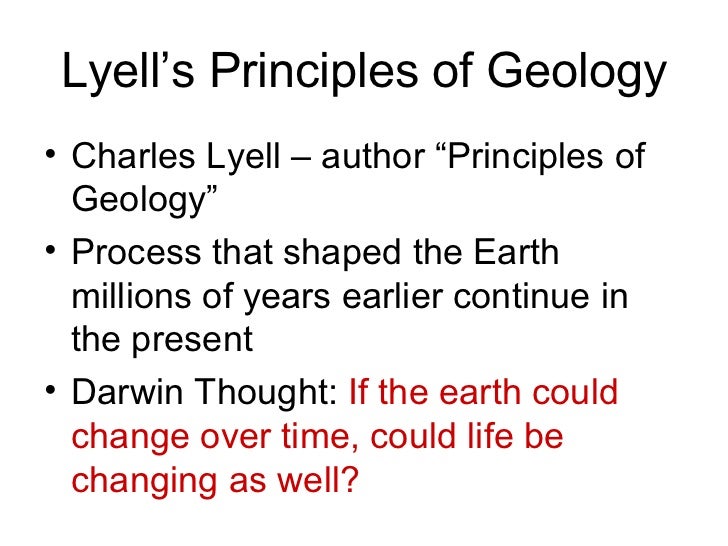 Lyell’s Principles of Geology

• Charles Lyell – author “Principles of Geology”

• Process that shaped the Earth millions of years earlier continue in the present

• Darwin Thought: If the earth could change over time, could life be changing as well?